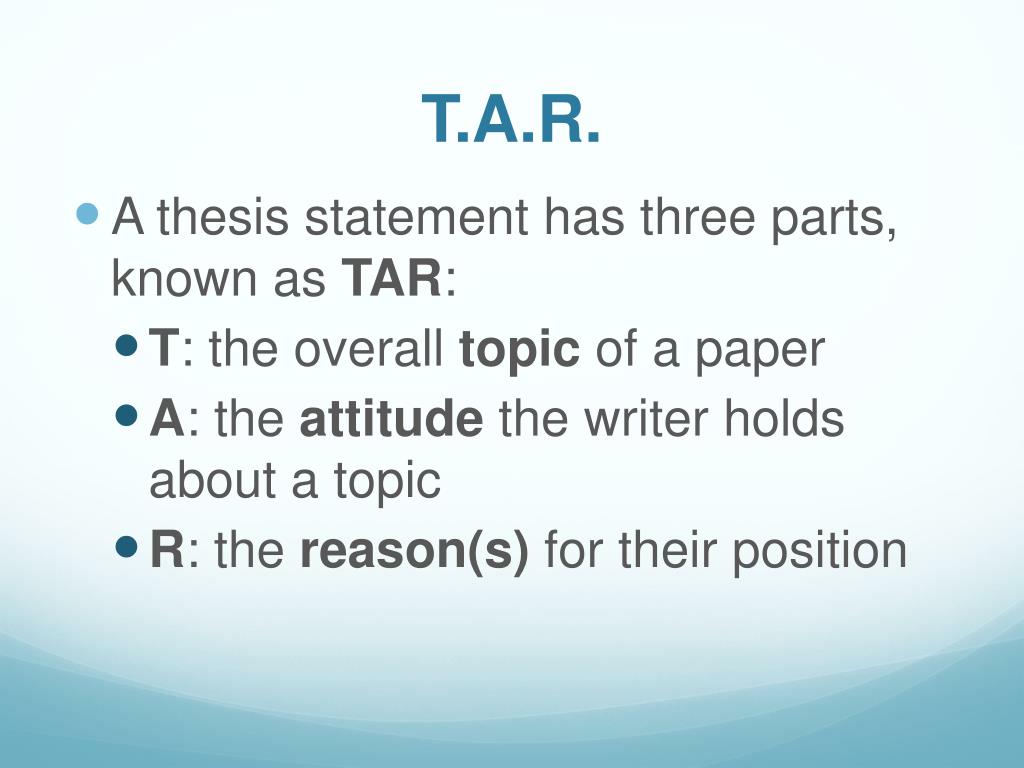 T.A.R.

A thesis statement has three parts, known as TAR:

T: the overall topic of a paper

A: the attitude the writer holds about a topic

R: the reason(s) for their position